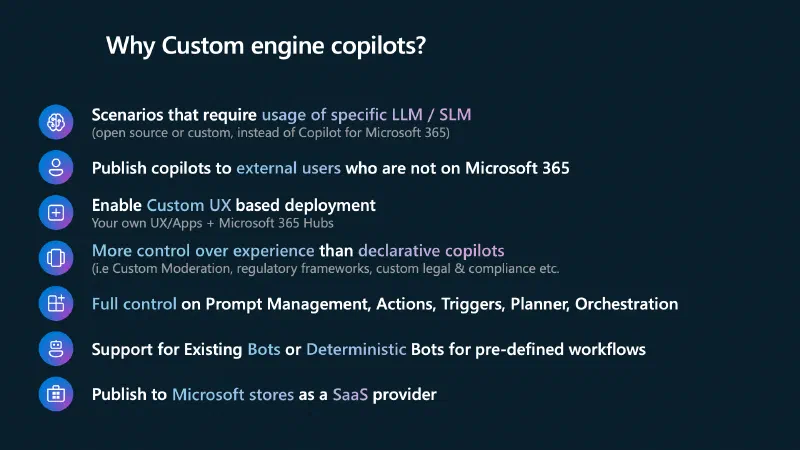 Why Custom engine copilots?

Scenarios that require usage of specific LLM / SLM
(open source or custom, instead of Copilot for Microsoft 365)

Publish copilots to external users who are not on Microsoft 365

Enable Custom UX based deployment
Your own UX/Apps + Microsoft 365 Hubs

More control over experience than declarative copilots
(i.e Custom Moderation, regulatory frameworks, custom legal & compliance etc.

Full control on Prompt Management, Actions, Triggers, Planner, Orchestration

Support for Existing Bots or Deterministic Bots for pre-defined workflows

Publish to Microsoft stores as a SaaS provider